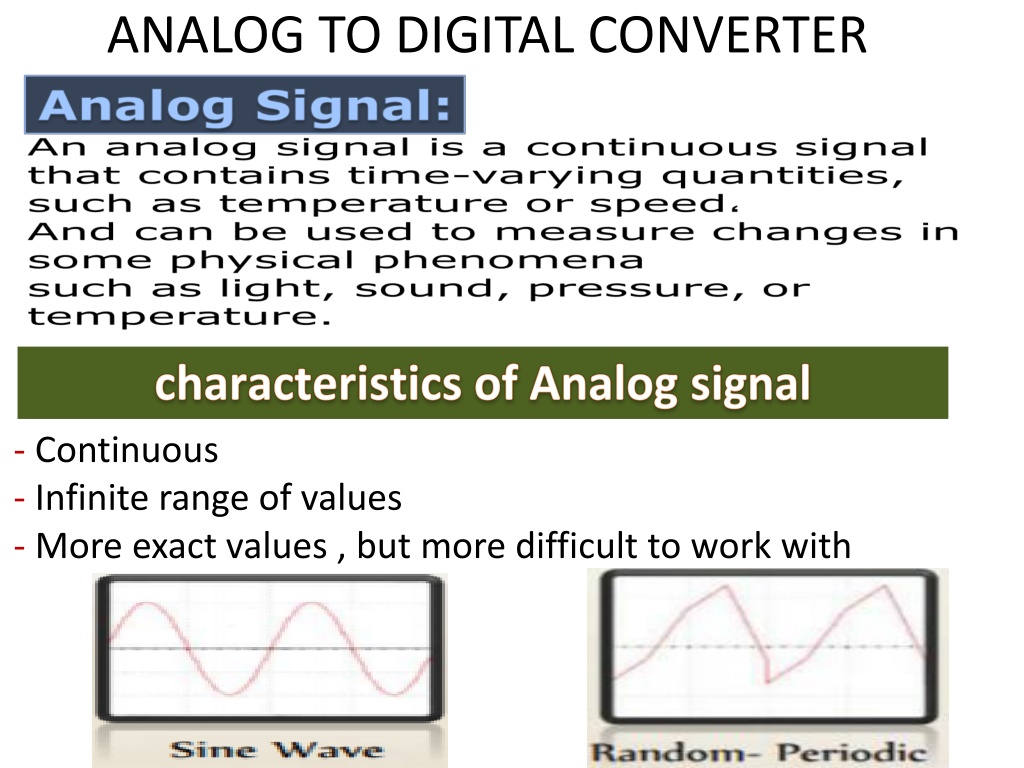 ANALOG TO DIGITAL CONVERTER

Analog Signal:

An analog signal is a continuous signal that contains time-varying quantities, such as temperature or speed.
And can be used to measure changes in some physical phenomena
such as light, sound, pressure, or temperature.

characteristics of Analog signal

- Continuous
- Infinite range of values
- More exact values , but more difficult to work with

Sine Wave

Random- Periodic